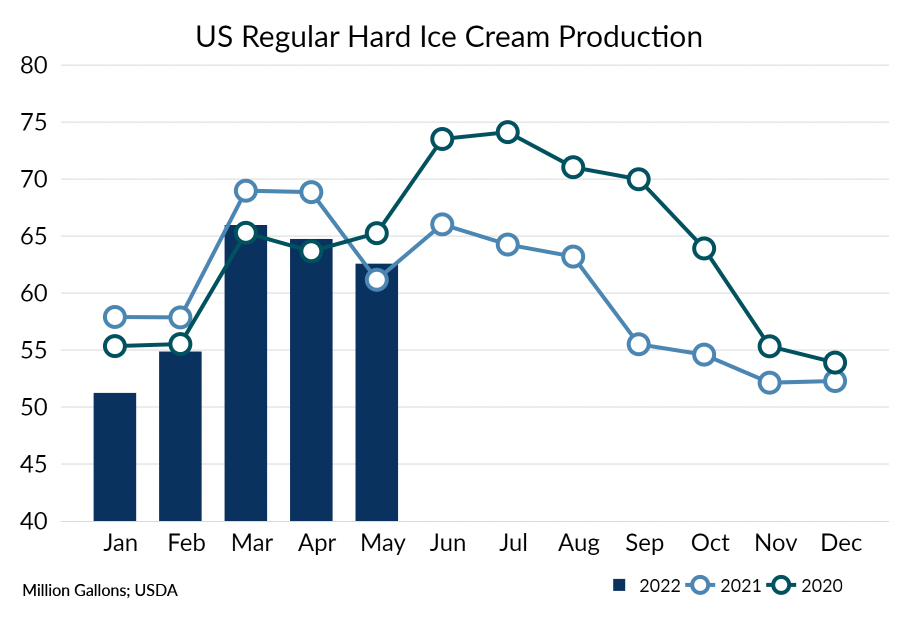 US Regular Hard Ice Cream Production

80
75
70
65
60
55
50
45
40

Jan Feb Mar Apr May Jun Jul Aug Sep Oct Nov Dec

Million Gallons; USDA

2022 2021 2020